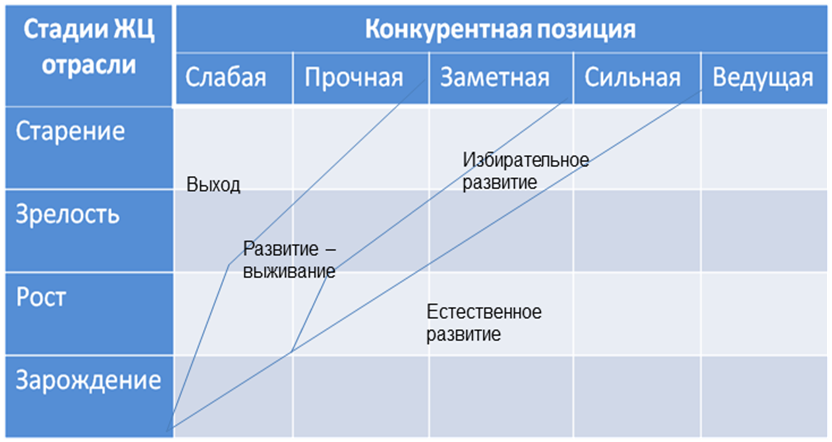 | Стадии ЖЦ отрасли | Конкурентная позиция | | | | |
|---|---|---|---|---|---|
| | Слабая | Прочная | Заметная | Сильная | Ведущая |
| Старение | | | | | |
| Зрелость | | | | | |
| Рост | | | | | |
| Зарождение | | | | | |

Выход

Избирательное развитие

Развитие – выживание

Естественное развитие